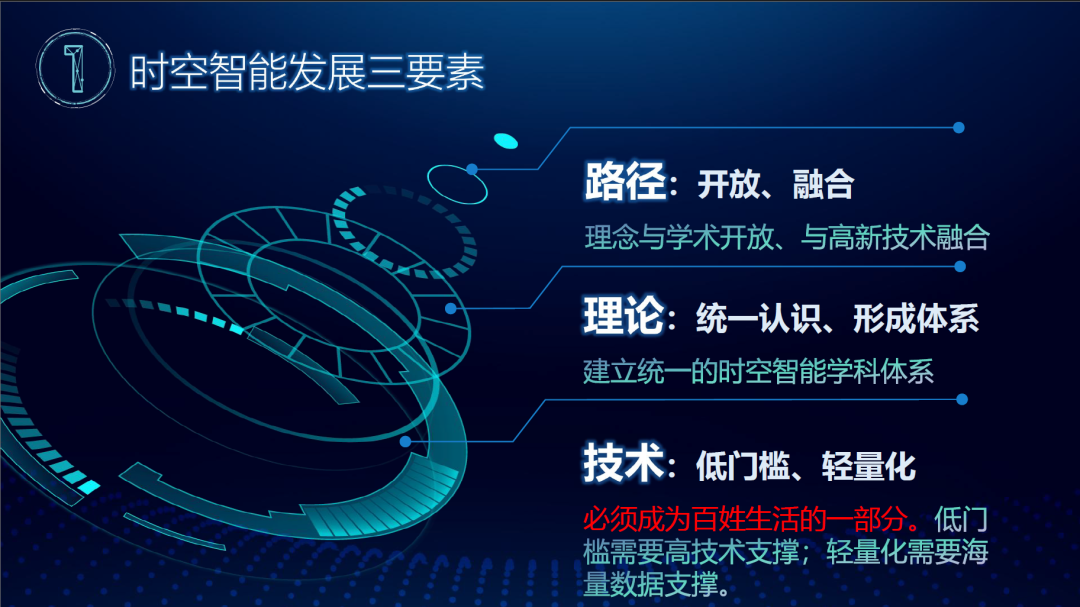 1 时空智能发展三要素

路径：开放、融合

理念与学术开放、与高新技术融合

理论：统一认识、形成体系

建立统一的时空智能学科体系

技术：低门槛、轻量化

必须成为百姓生活的一部分。低门槛需要高技术支撑；轻量化需要海量数据支撑。